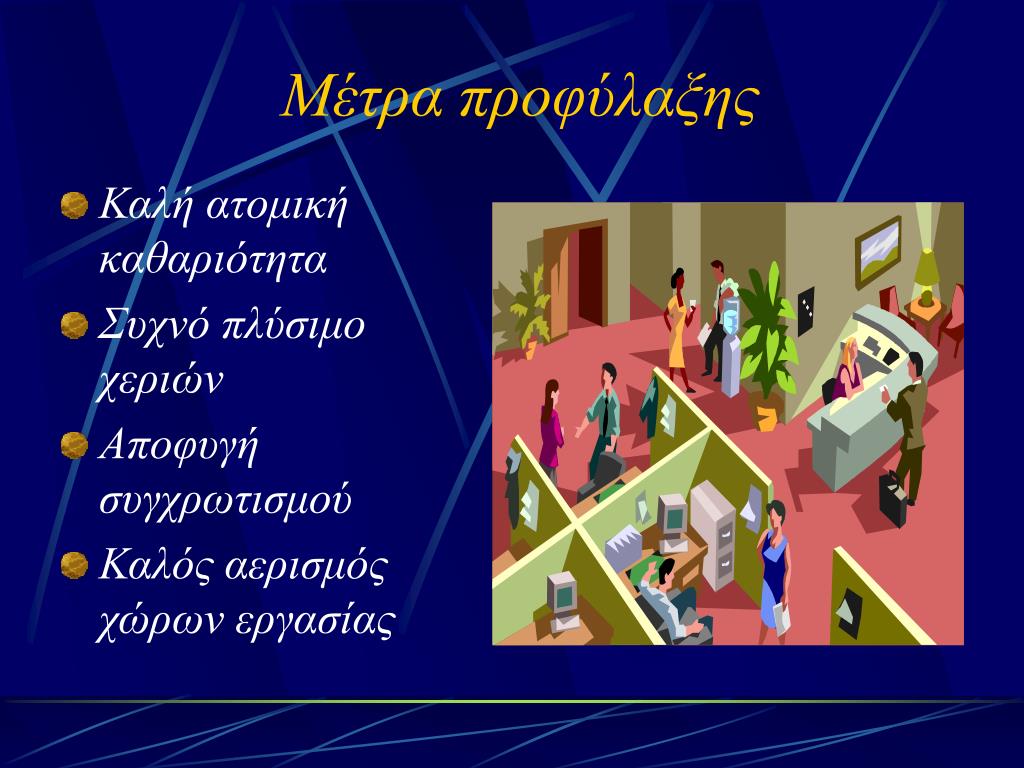 Μέτρα προφύλαξης

Καλή ατομική καθαριότητα
Συχνό πλύσιμο χεριών
Αποφυγή συγχρωτισμού
Καλός αερισμός χώρων εργασίας